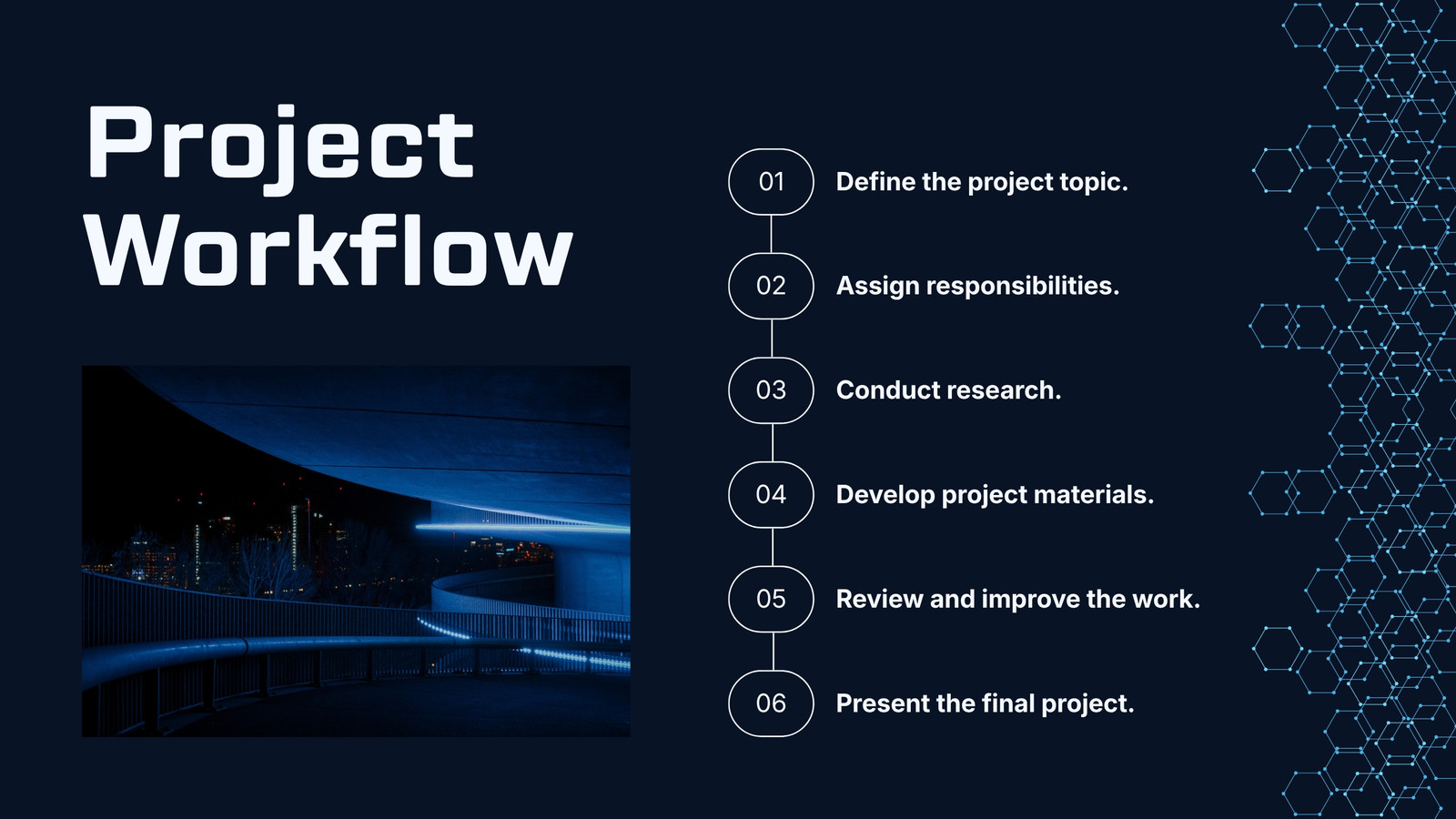 Project Workflow

01 Define the project topic.

02 Assign responsibilities.

03 Conduct research.

04 Develop project materials.

05 Review and improve the work.

06 Present the final project.